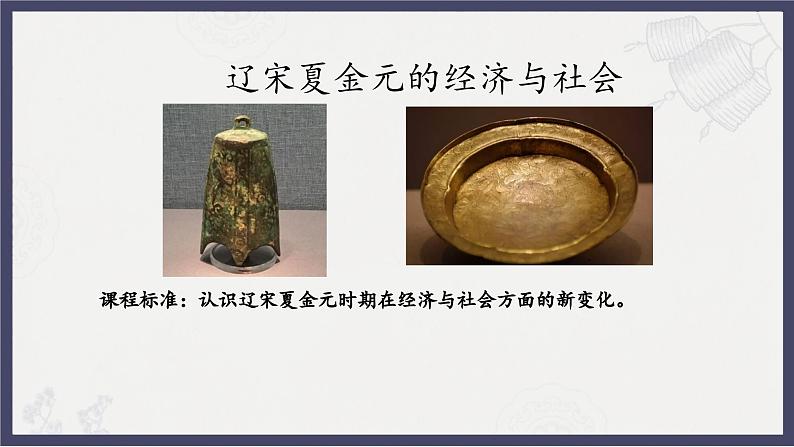 辽宋夏金元的经济与社会

课程标准：认识辽宋夏金元时期在经济与社会方面的新变化。